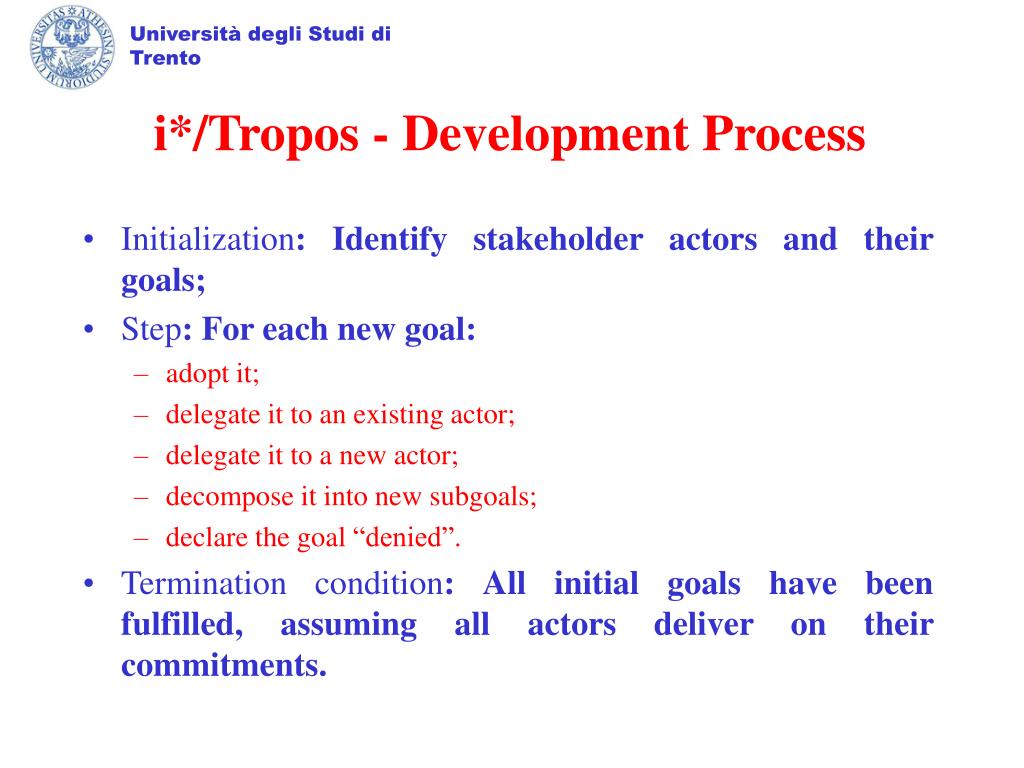 Università degli Studi di Trento

i*/Tropos - Development Process

• Initialization: Identify stakeholder actors and their goals;
• Step: For each new goal:
– adopt it;
– delegate it to an existing actor;
– delegate it to a new actor;
– decompose it into new subgoals;
– declare the goal “denied”.
• Termination condition: All initial goals have been fulfilled, assuming all actors deliver on their commitments.